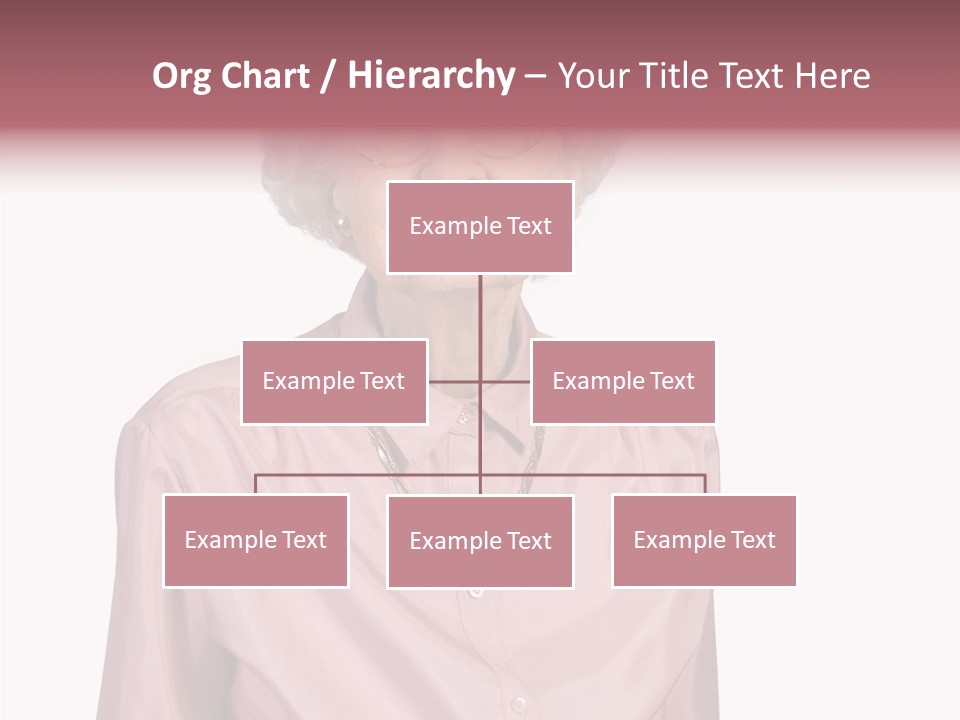 Org Chart / Hierarchy – Your Title Text Here

Example Text

Example Text

Example Text

Example Text

Example Text

Example Text